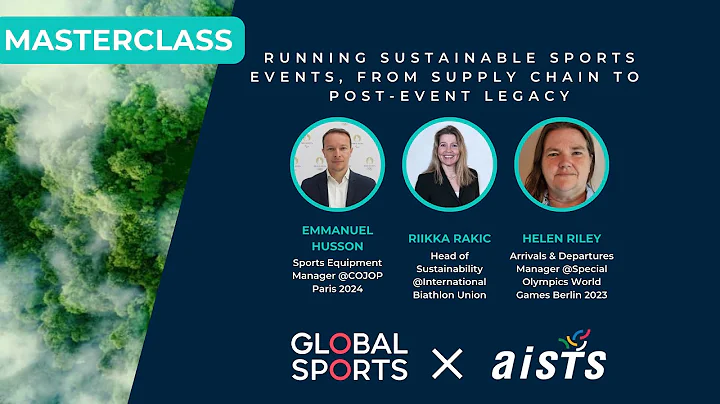 MASTERCLASS

RUNNING SUSTAINABLE SPORTS EVENTS, FROM SUPPLY CHAIN TO POST-EVENT LEGACY

EMMANUEL HUSSON
Sports Equipment Manager @COJOP Paris 2024

RIIKKA RAKIC
Head of Sustainability @International Biathlon Union

HELEN RILEY
Arrivals & Departures Manager @Special Olympics World Games Berlin 2023

GLOBAL SPORTS × aists